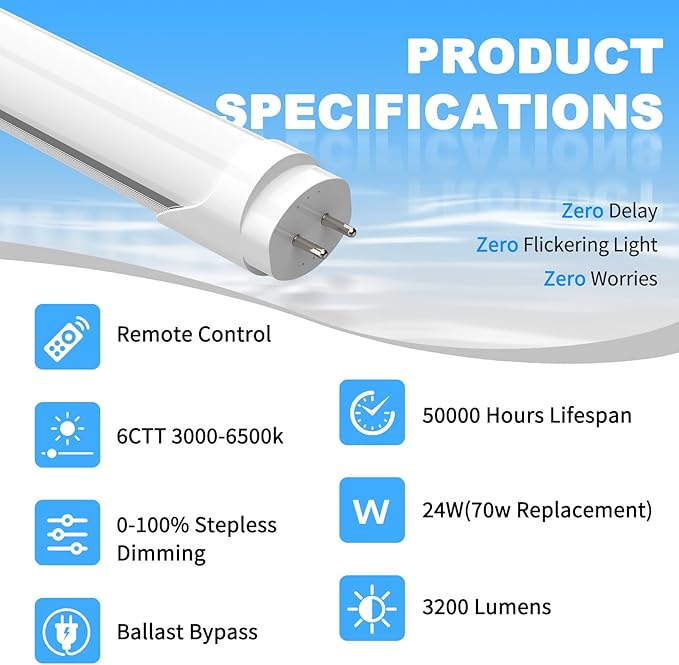 PRODUCT SPECIFICATIONS

Zero Delay

Zero Flickering Light

Zero Worries

Remote Control

6CTT 3000-6500k

0-100% Stepless Dimming

Ballast Bypass

50000 Hours Lifespan

W

24W(70w Replacement)

3200 Lumens